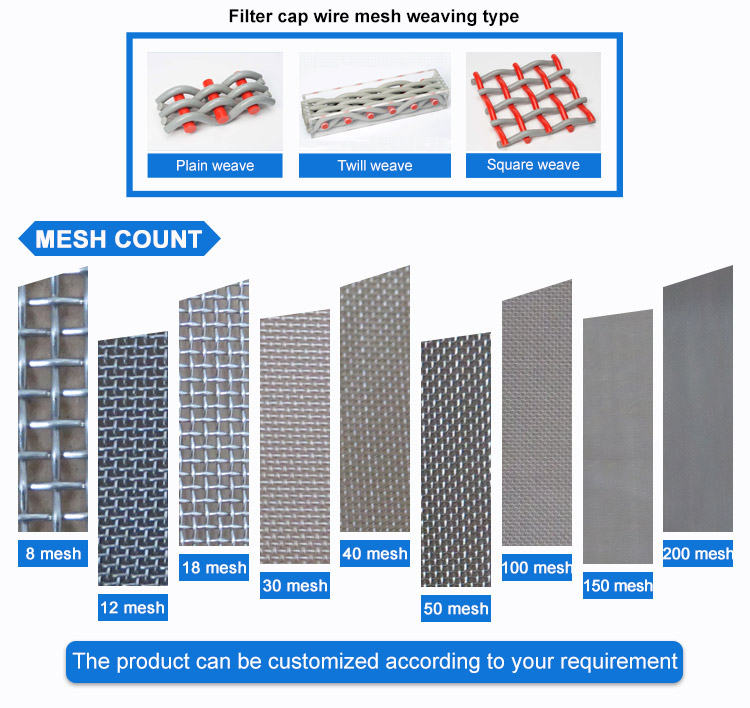 Filter cap wire mesh weaving type

Plain weave

Twill weave

Square weave

MESH COUNT

8 mesh

12 mesh

18 mesh

30 mesh

40 mesh

50 mesh

100 mesh

150 mesh

200 mesh

The product can be customized according to your requirement